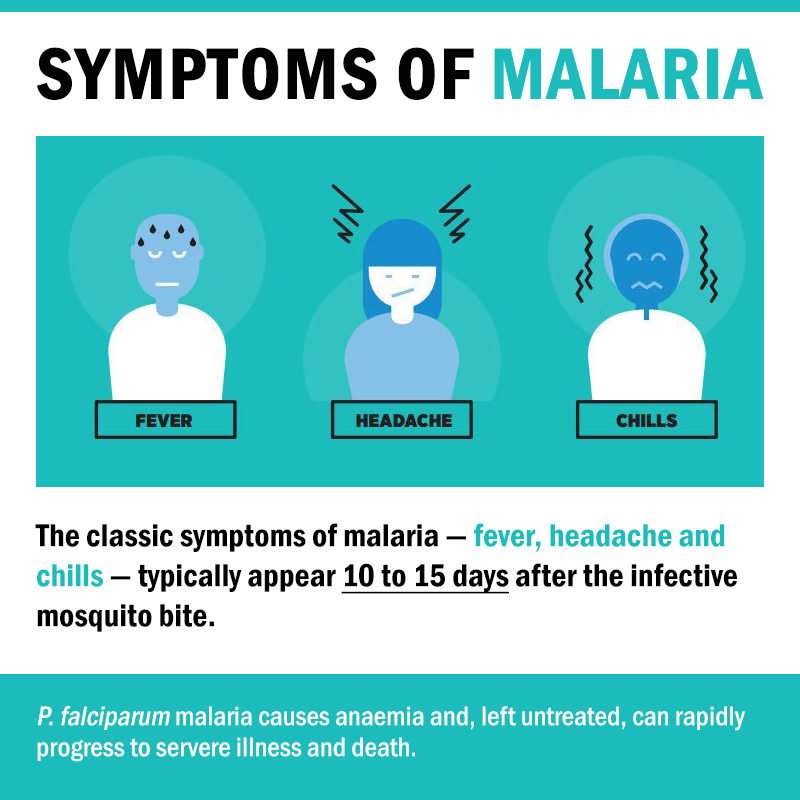 SYMPTOMS OF MALARIA

FEVER

HEADACHE

CHILLS

The classic symptoms of malaria — fever, headache and chills — typically appear 10 to 15 days after the infective mosquito bite.

P. falciparum malaria causes anaemia and, left untreated, can rapidly progress to servere illness and death.